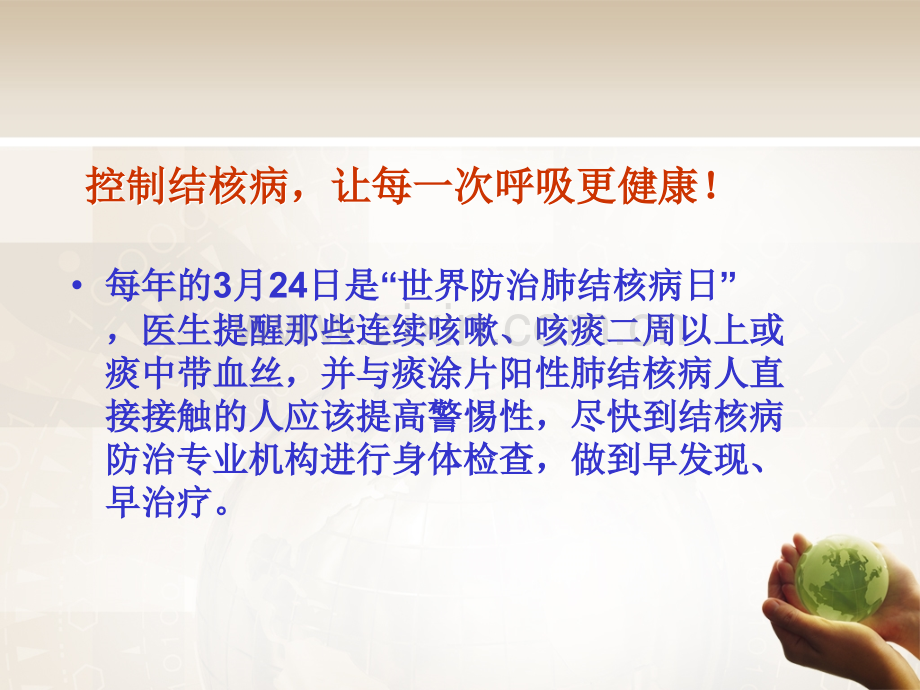 控制结核病，让每一次呼吸更健康！

• 每年的3月24日是“世界防治肺结核病日”，医生提醒那些连续咳嗽、咳痰二周以上或痰中带血丝，并与痰涂片阳性肺结核病人直接接触的人应该提高警惕性，尽快到结核病防治专业机构进行身体检查，做到早发现、早治疗。